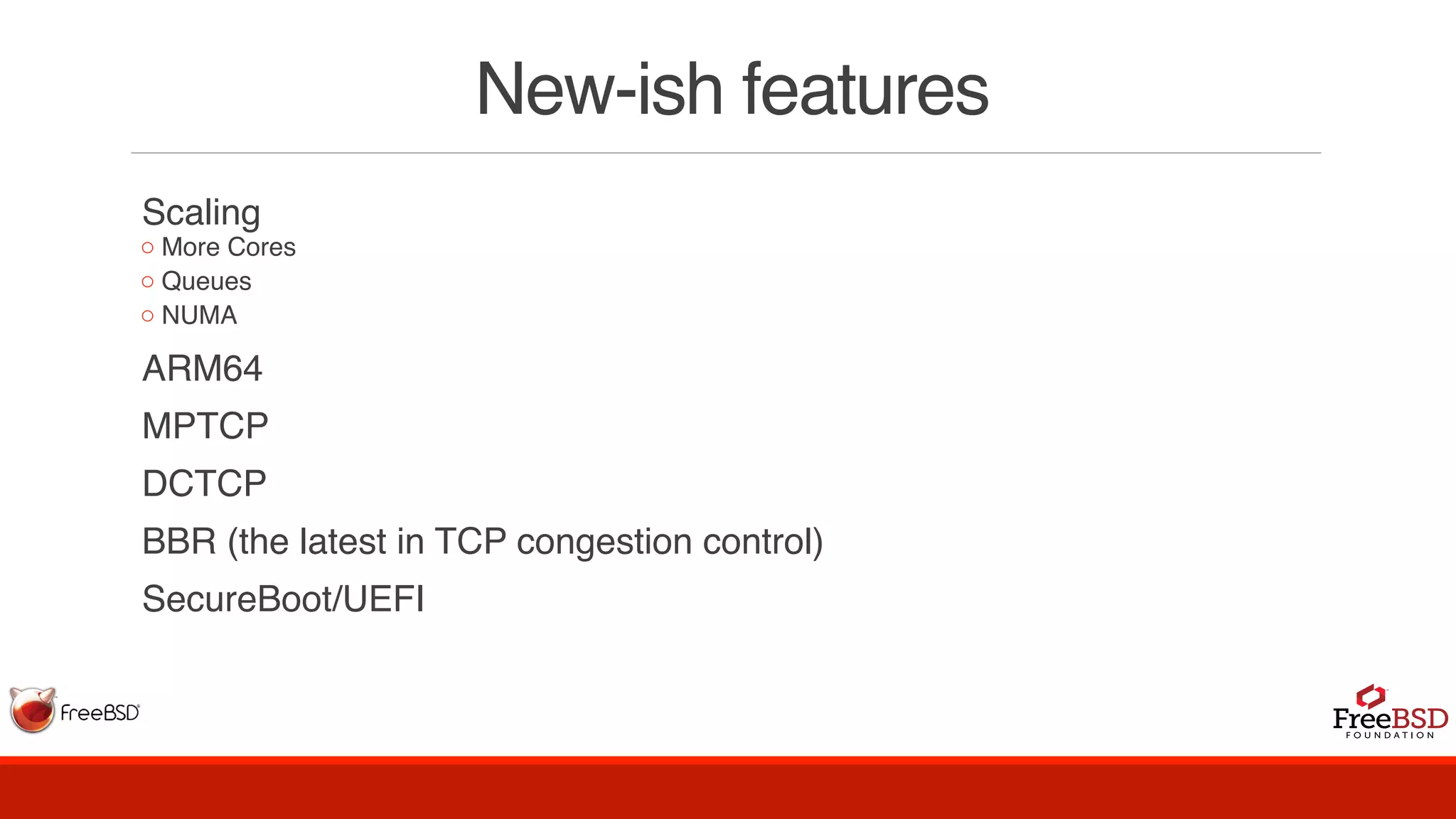 New-ish features

Scaling
○ More Cores
○ Queues
○ NUMA

ARM64

MPTCP

DCTCP

BBR (the latest in TCP congestion control)

SecureBoot/UEFI

FreeBSD

FreeBSD FOUNDATION